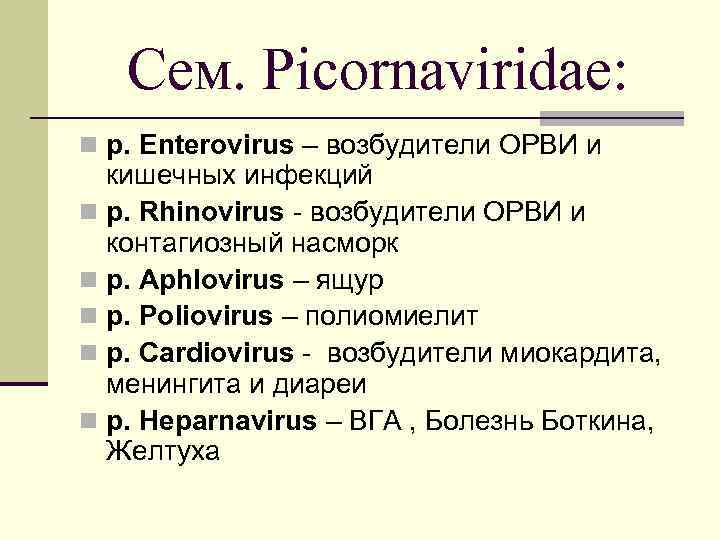 Сем. Picornaviridae:

р. Enterovirus – возбудители ОРВИ и кишечных инфекций
р. Rhinovirus - возбудители ОРВИ и контагиозный насморк
р. Aphlovirus – ящур
р. Poliovirus – полиомиелит
р. Cardiovirus - возбудители миокардита, менингита и диареи
р. Heparnavirus – ВГА , Болезнь Боткина, Желтуха